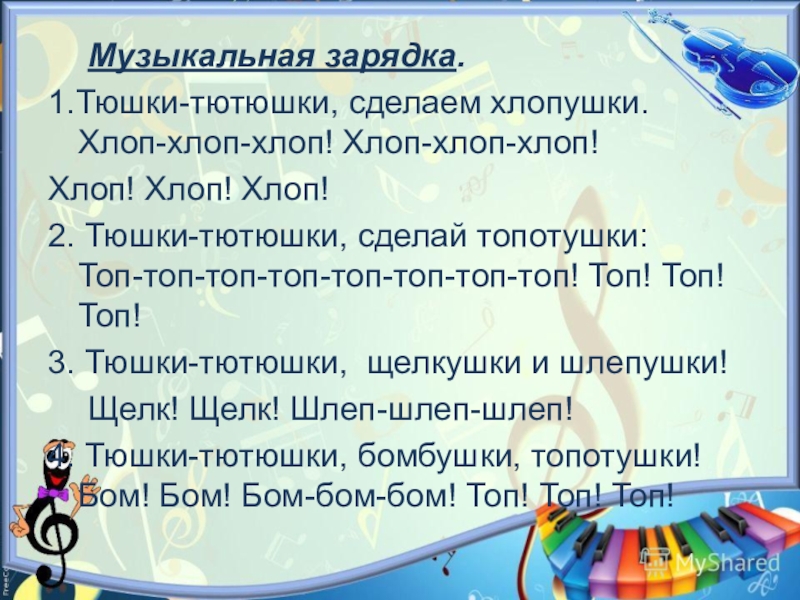 Музыкальная зарядка.

1.Тюшки-тютюшки, сделаем хлопушки. Хлоп-хлоп-хлоп! Хлоп-хлоп-хлоп!

Хлоп! Хлоп! Хлоп!

2. Тюшки-тютюшки, сделай топотушки: Топ-топ-топ-топ-топ-топ-топ-топ! Топ! Топ! Топ!

3. Тюшки-тютюшки, щелкушки и шлепушки!

Щелк! Щелк! Шлеп-шлеп-шлеп!

4. Тюшки-тютюшки, бомбушки, топотушки! Бом! Бом! Бом-бом-бом! Топ! Топ! Топ!

MyShared